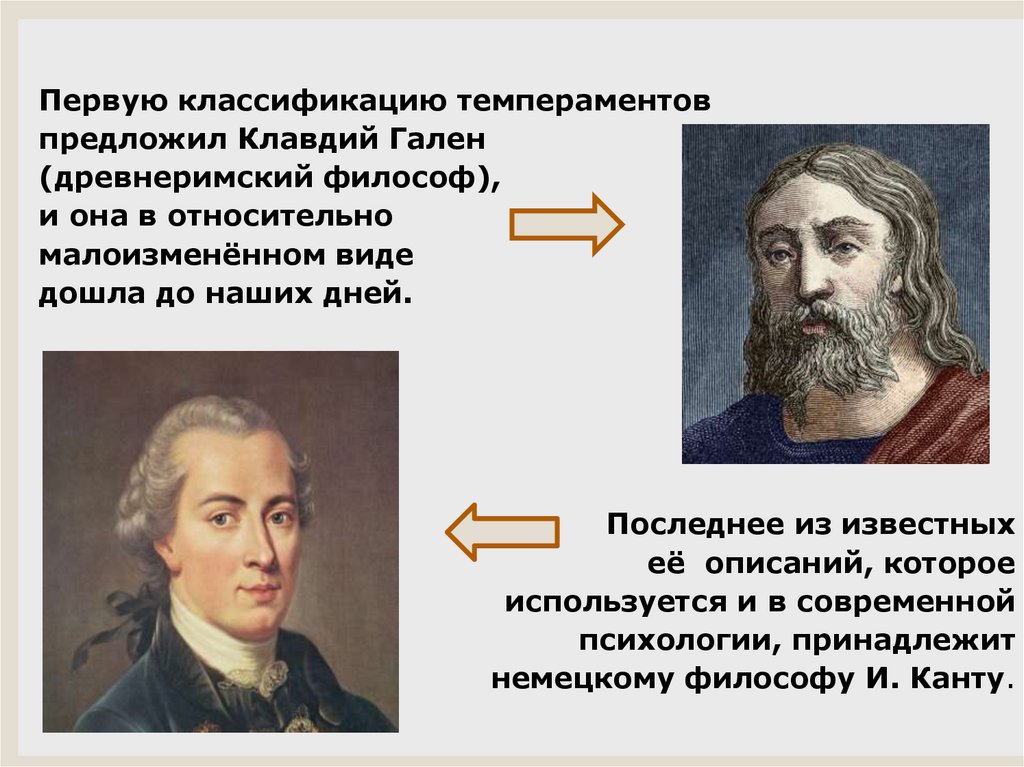 Первую классификацию темпераментов предложил Клавдий Гален (древнеримский философ), и она в относительно малоизменённом виде дошла до наших дней.

Последнее из известных её описаний, которое используется и в современной психологии, принадлежит немецкому философу И. Канту.